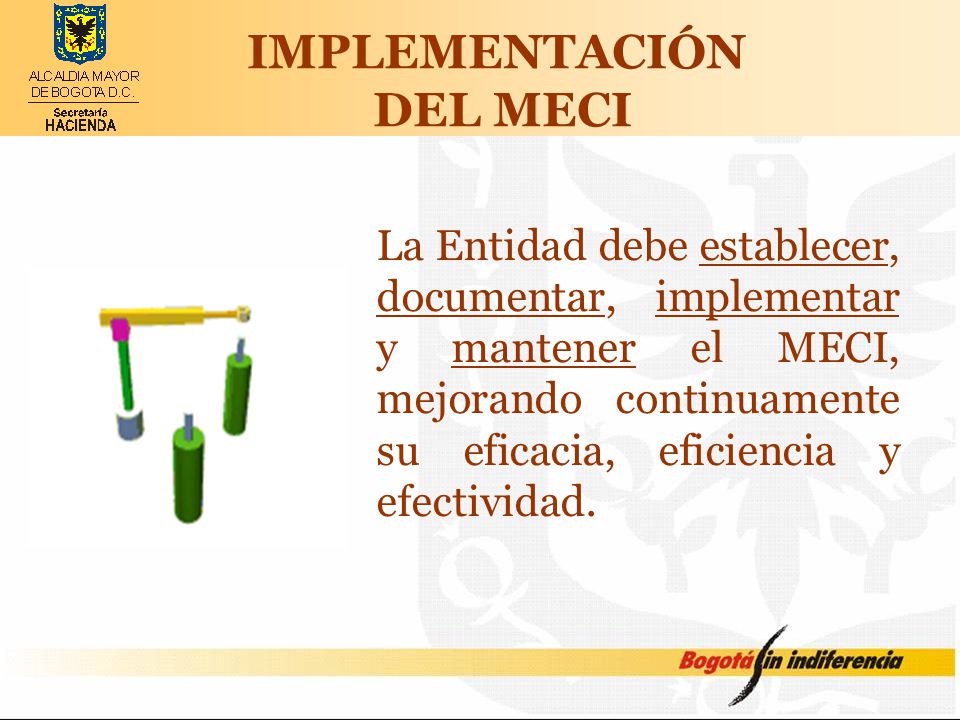 ALCALDIA MAYOR DE BOGOTA D.C.
Secretaría HACIENDA

IMPLEMENTACIÓN DEL MECI

La Entidad debe establecer, documentar, implementar y mantener el MECI, mejorando continuamente su eficacia, eficiencia y efectividad.

Bogotá sin indiferencia